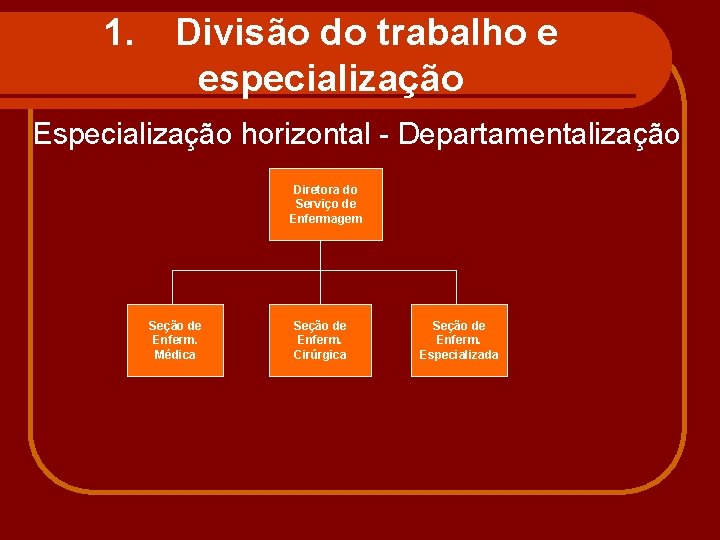 1. Divisão do trabalho e especialização

Especialização horizontal - Departamentalização

Diretora do Serviço de Enfermagem

Seção de Enferm. Médica

Seção de Enferm. Cirúrgica

Seção de Enferm. Especializada